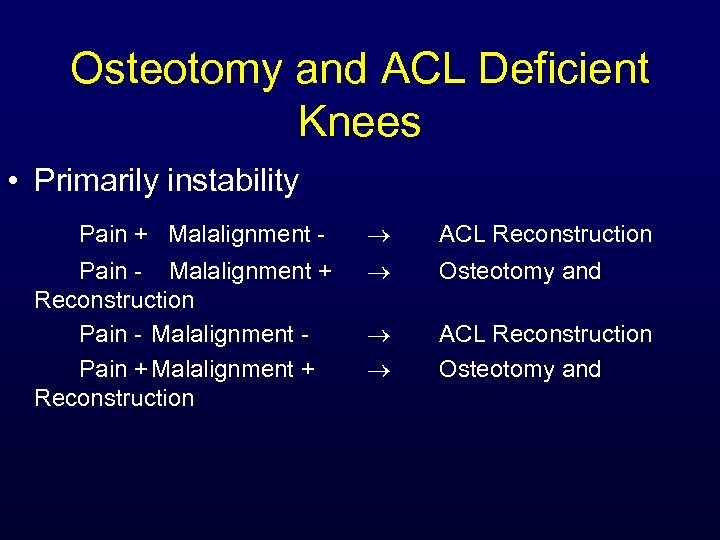 Osteotomy and ACL Deficient Knees

• Primarily instability

Pain + Malalignment - $\rightarrow$ ACL Reconstruction

Pain - Malalignment + $\rightarrow$ Osteotomy and Reconstruction

Pain - Malalignment - $\rightarrow$ ACL Reconstruction

Pain + Malalignment + $\rightarrow$ Osteotomy and Reconstruction